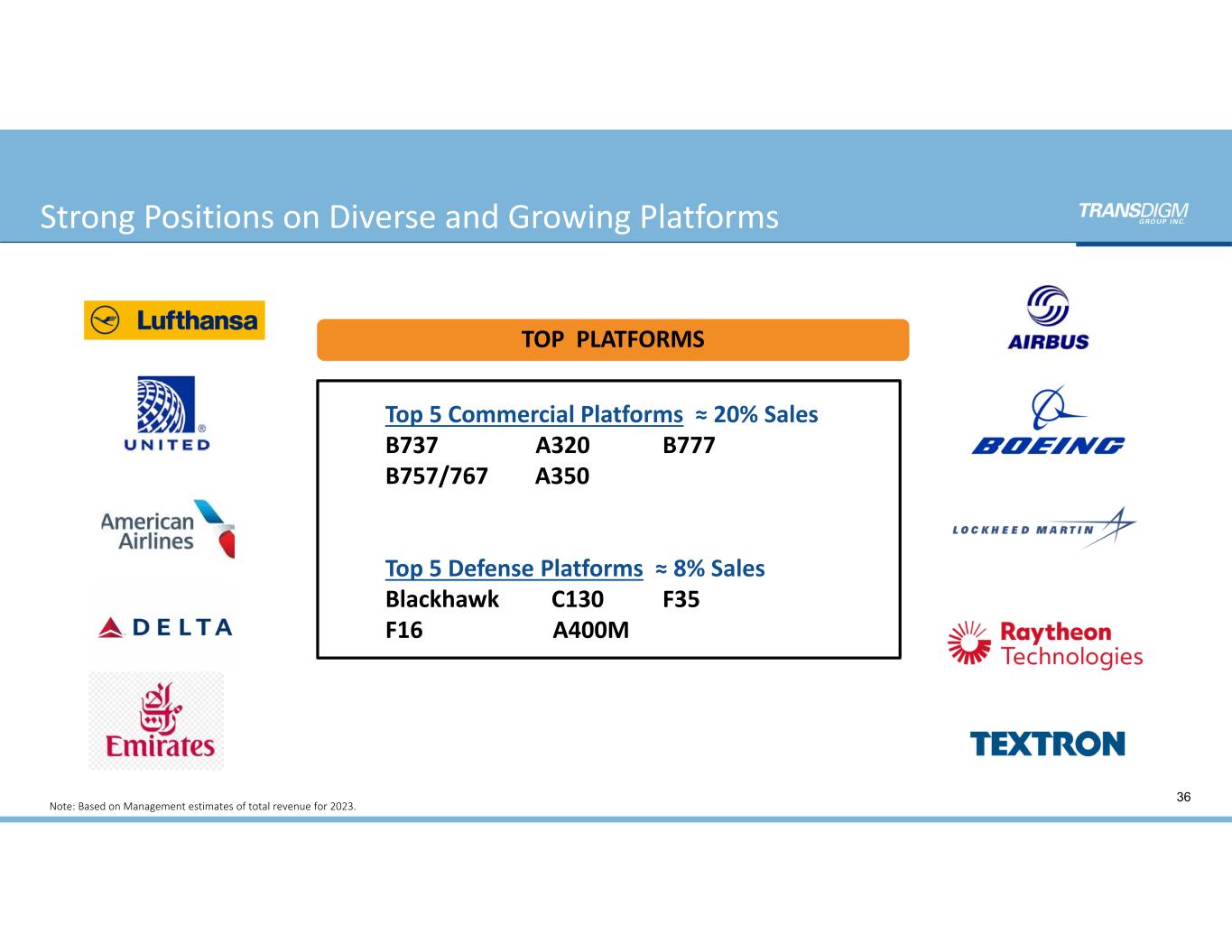 Strong Positions on Diverse and Growing Platforms

TRANSDIGM GROUP INC.

Lufthansa

UNITED

American Airlines

DELTA

Emirates

TOP PLATFORMS

Top 5 Commercial Platforms ≈ 20% Sales
B737 A320 B777
B757/767 A350

Top 5 Defense Platforms ≈ 8% Sales
Blackhawk C130 F35
F16 A400M

AIRBUS

BOEING

LOCKHEED MARTIN

Raytheon Technologies

TEXTRON

Note: Based on Management estimates of total revenue for 2023.

36